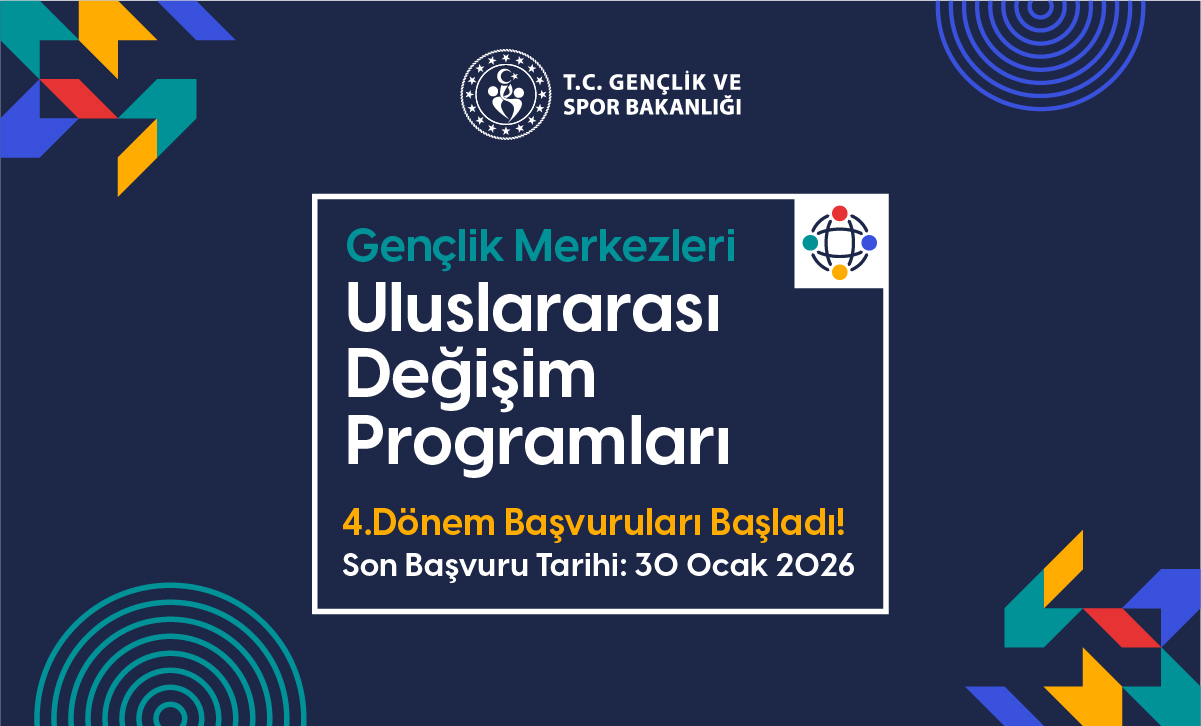 T.C. GENÇLİK VE SPOR BAKANLIĞI

Gençlik Merkezleri
Uluslararası Değişim Programları

4.Dönem Başvuruları Başladı!
Son Başvuru Tarihi: 30 Ocak 2026